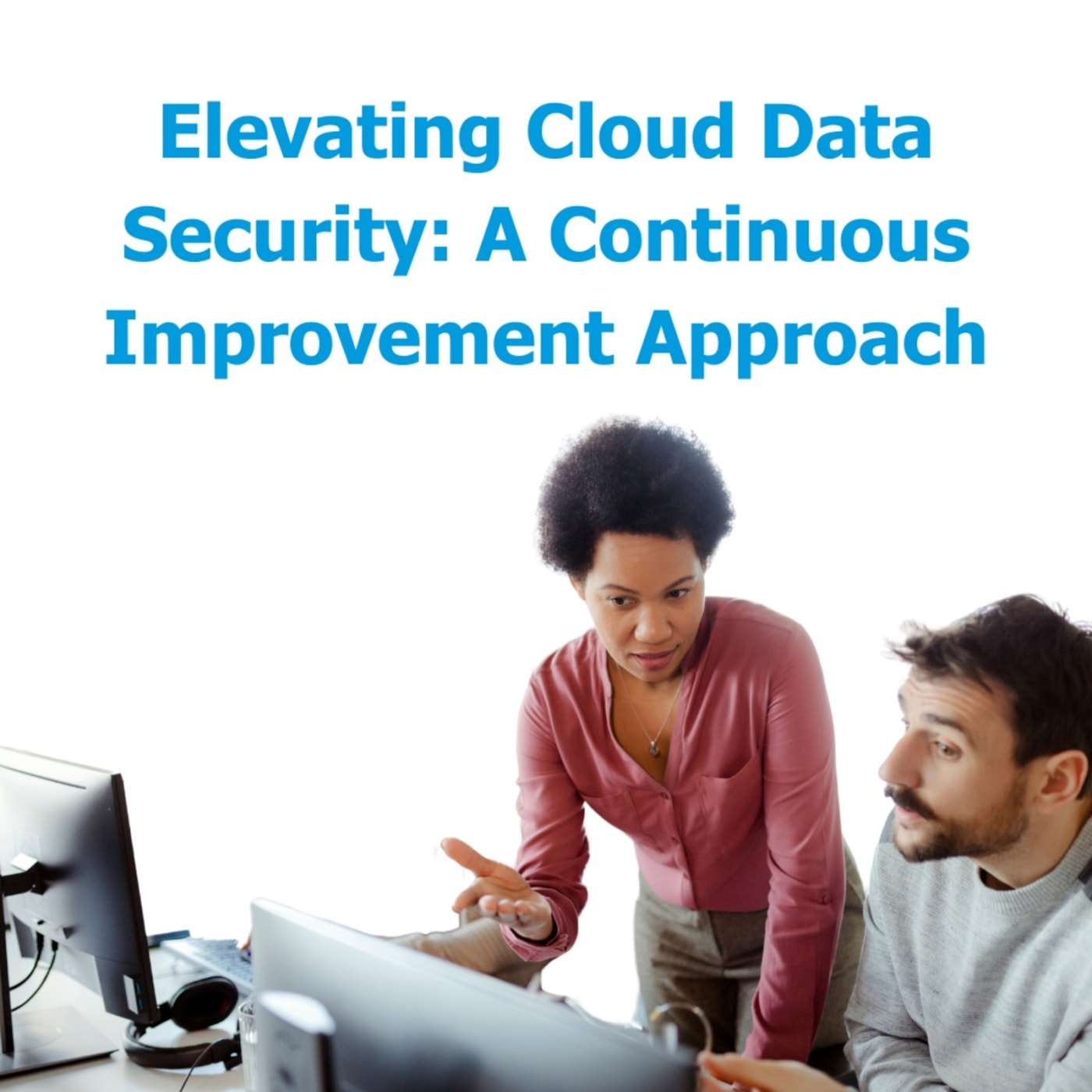 Elevating Cloud Data Security: A Continuous Improvement Approach